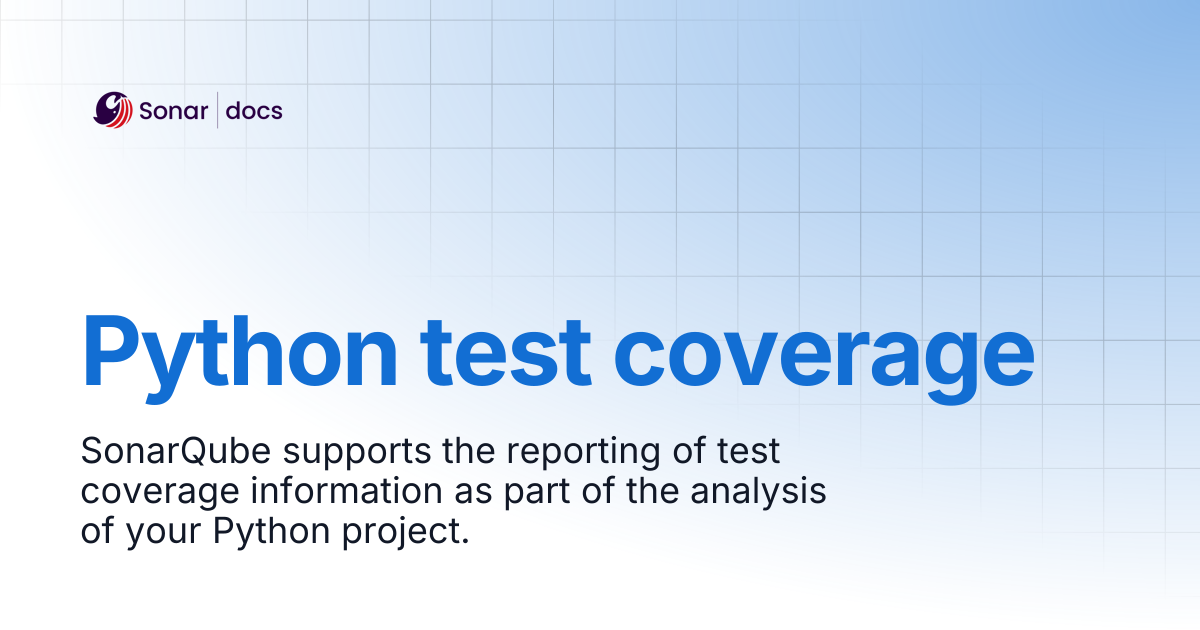 Sonar | docs

Python test coverage

SonarQube supports the reporting of test coverage information as part of the analysis of your Python project.